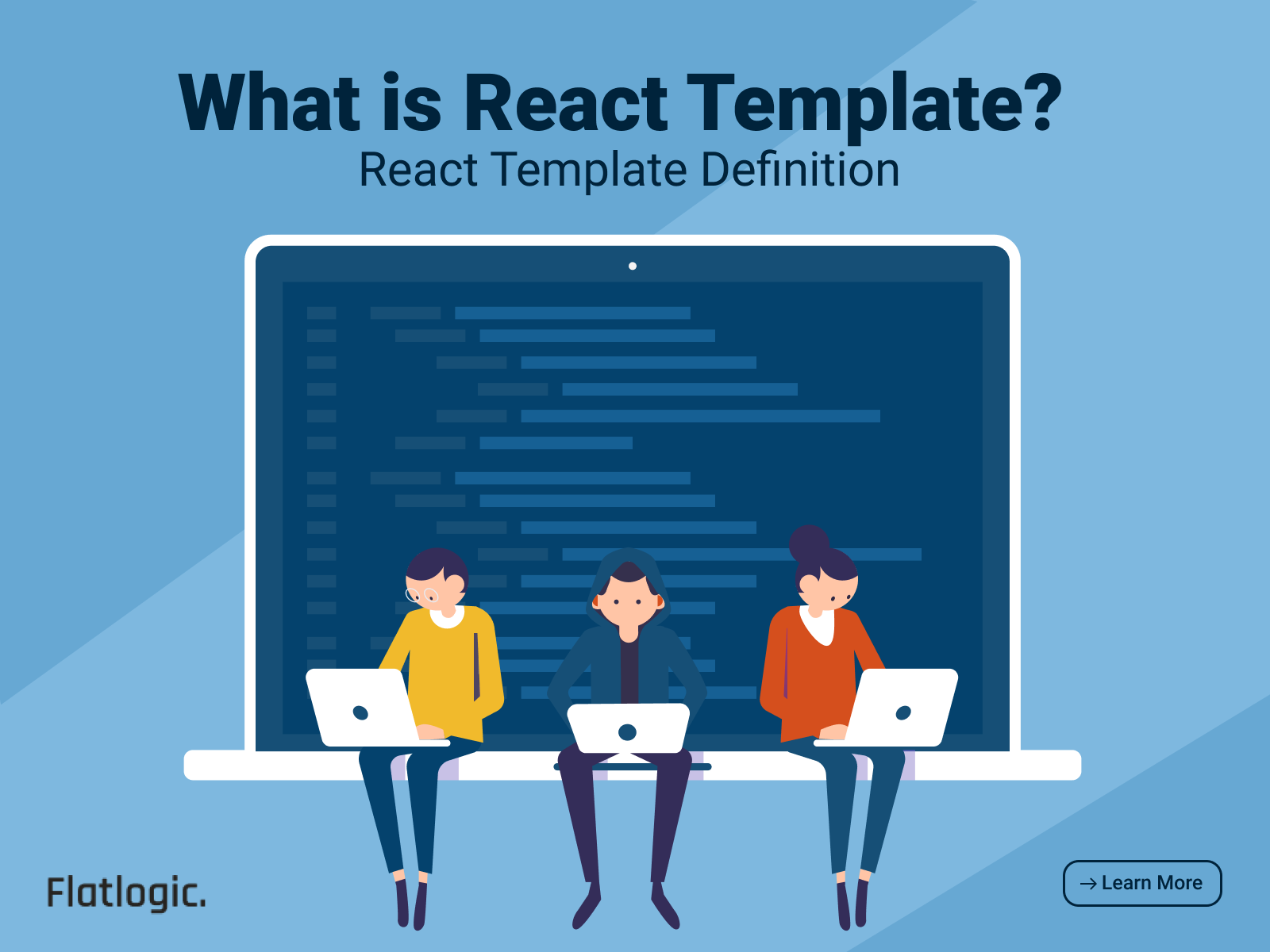 What is React Template?
React Template Definition

Flatlogic.

→ Learn More